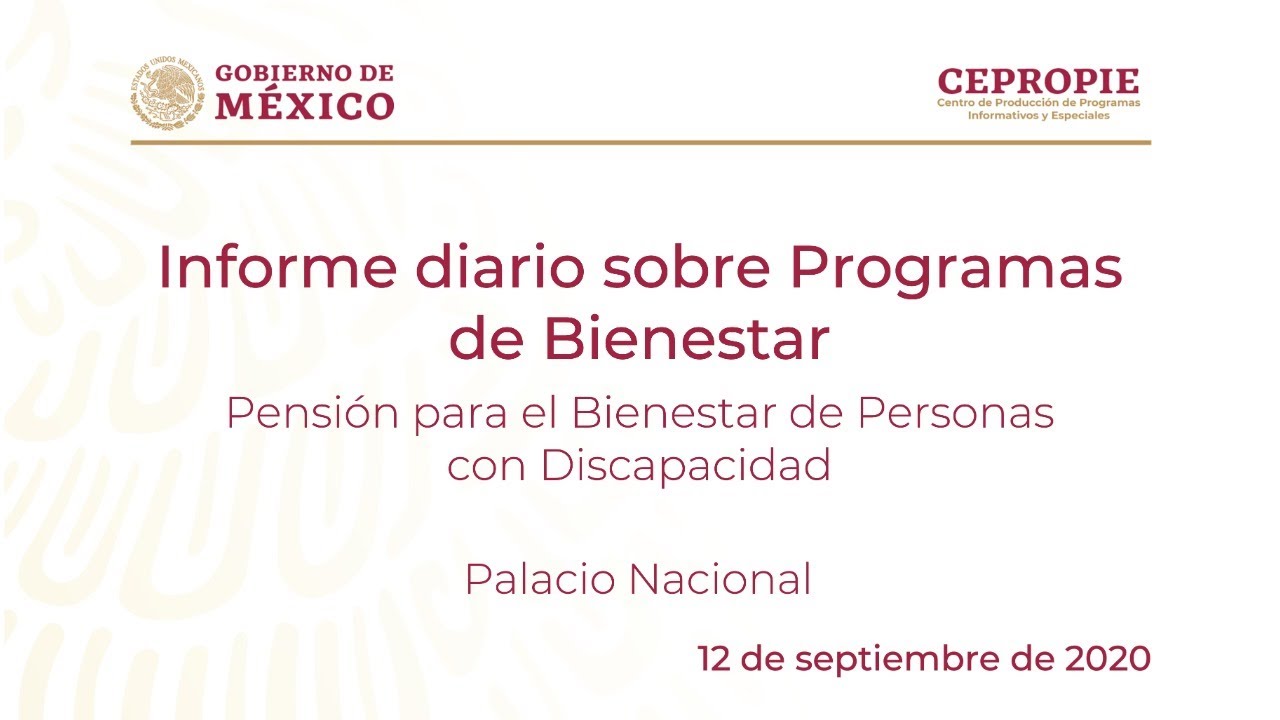 ESTADOS UNIDOS MEXICANOS
GOBIERNO DE
MÉXICO

CEPROPIE
Centro de Producción de Programas Informativos y Especiales

Informe diario sobre Programas de Bienestar

Pensión para el Bienestar de Personas con Discapacidad

Palacio Nacional

12 de septiembre de 2020